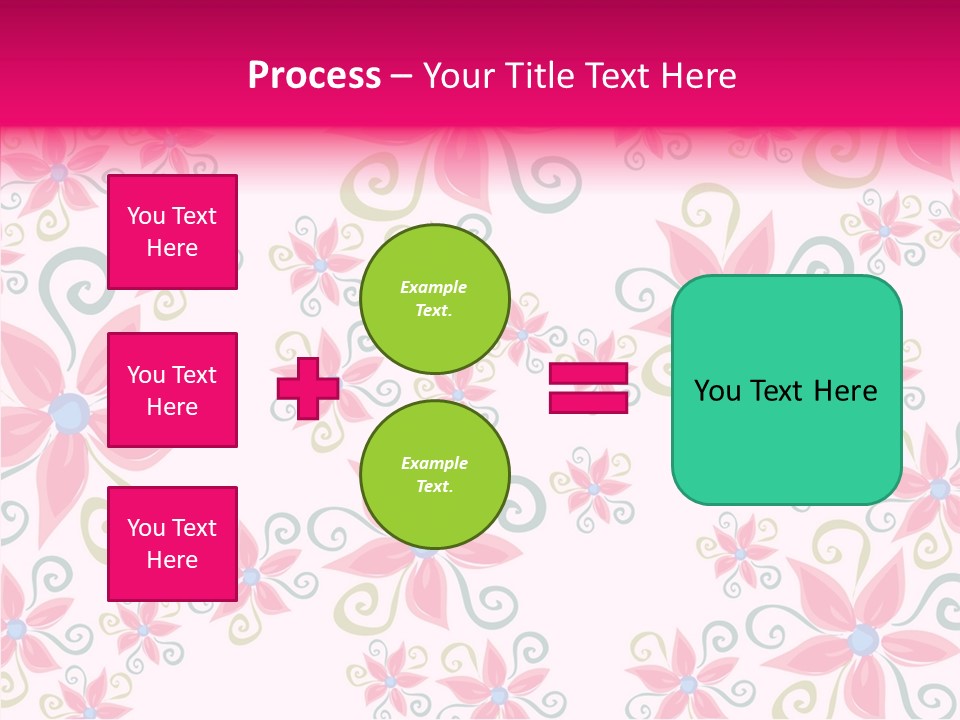 Process – Your Title Text Here

You Text Here

You Text Here

You Text Here

Example Text.

Example Text.

You Text Here